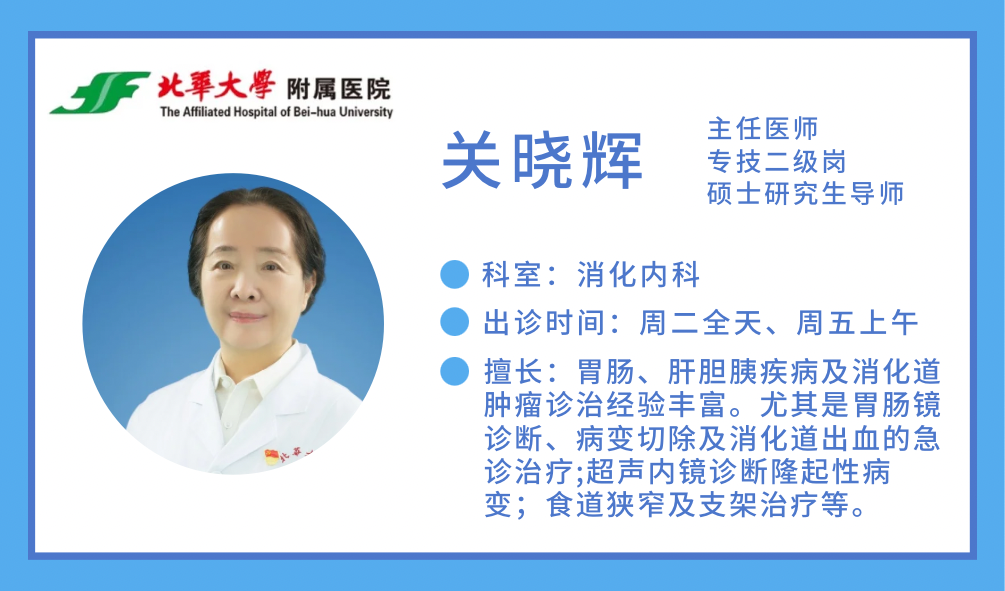 北華大學 附属医院
The Affiliated Hospital of Bei-hua University

关晓辉

主任医师
专技二级岗
硕士研究生导师

科室：消化内科

出诊时间：周二全天、周五上午

擅长：胃肠、肝胆胰疾病及消化道肿瘤诊治经验丰富。尤其是胃肠镜诊断、病变切除及消化道出血的急诊治疗;超声内镜诊断隆起性病变；食道狭窄及支架治疗等。